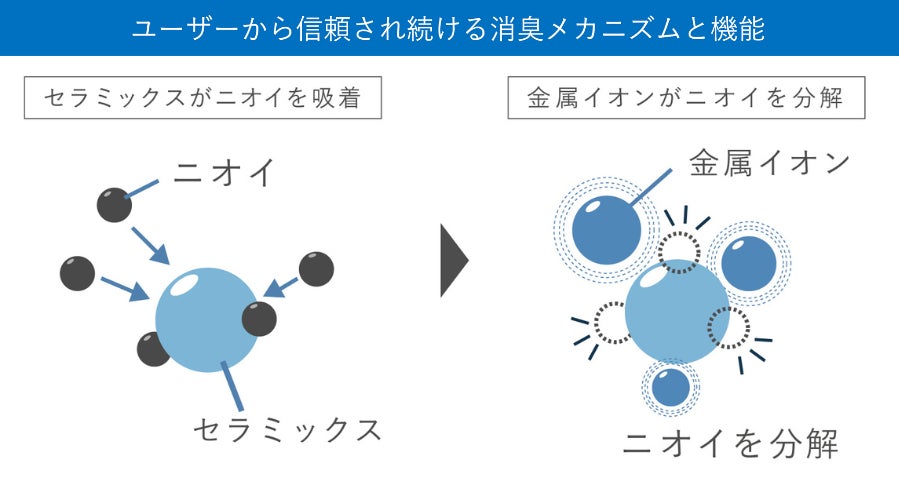 ユーザーから信頼され続ける消臭メカニズムと機能

セラミックスがニオイを吸着

ニオイ

セラミックス

金属イオンがニオイを分解

金属イオン

ニオイを分解